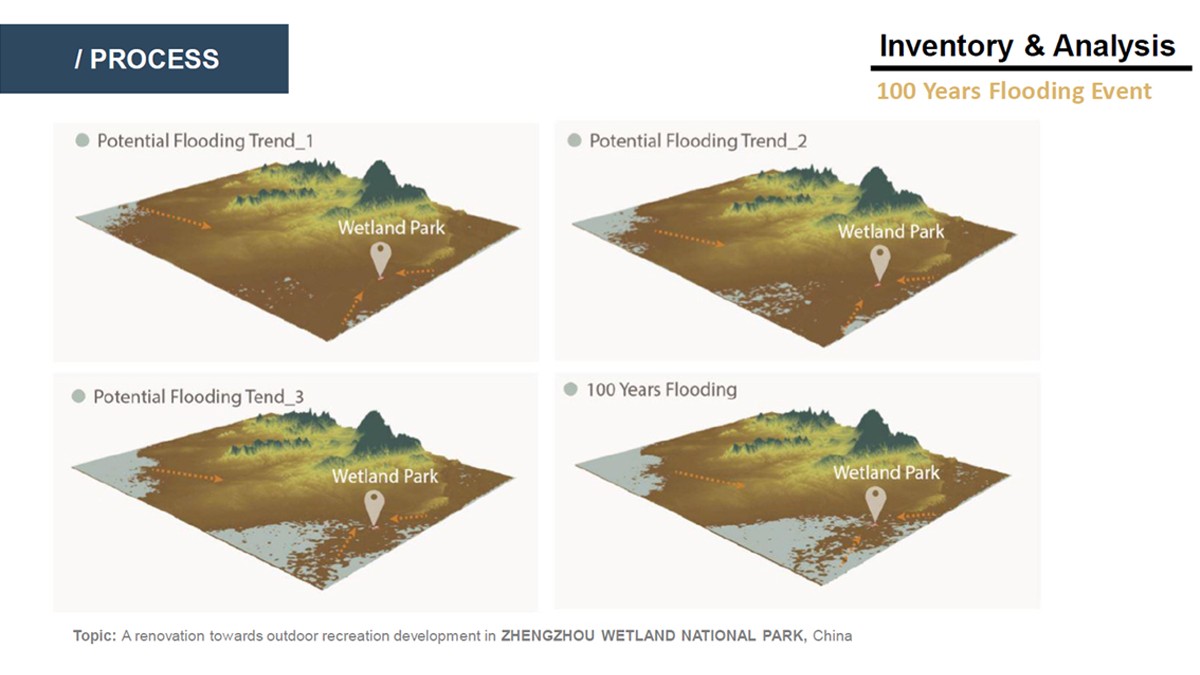 / PROCESS

Inventory & Analysis

100 Years Flooding Event

Potential Flooding Trend_1

Wetland Park

Potential Flooding Trend_2

Wetland Park

Potential Flooding Tend_3

Wetland Park

100 Years Flooding

Wetland Park

Topic: A renovation towards outdoor recreation development in ZHENGZHOU WETLAND NATIONAL PARK, China